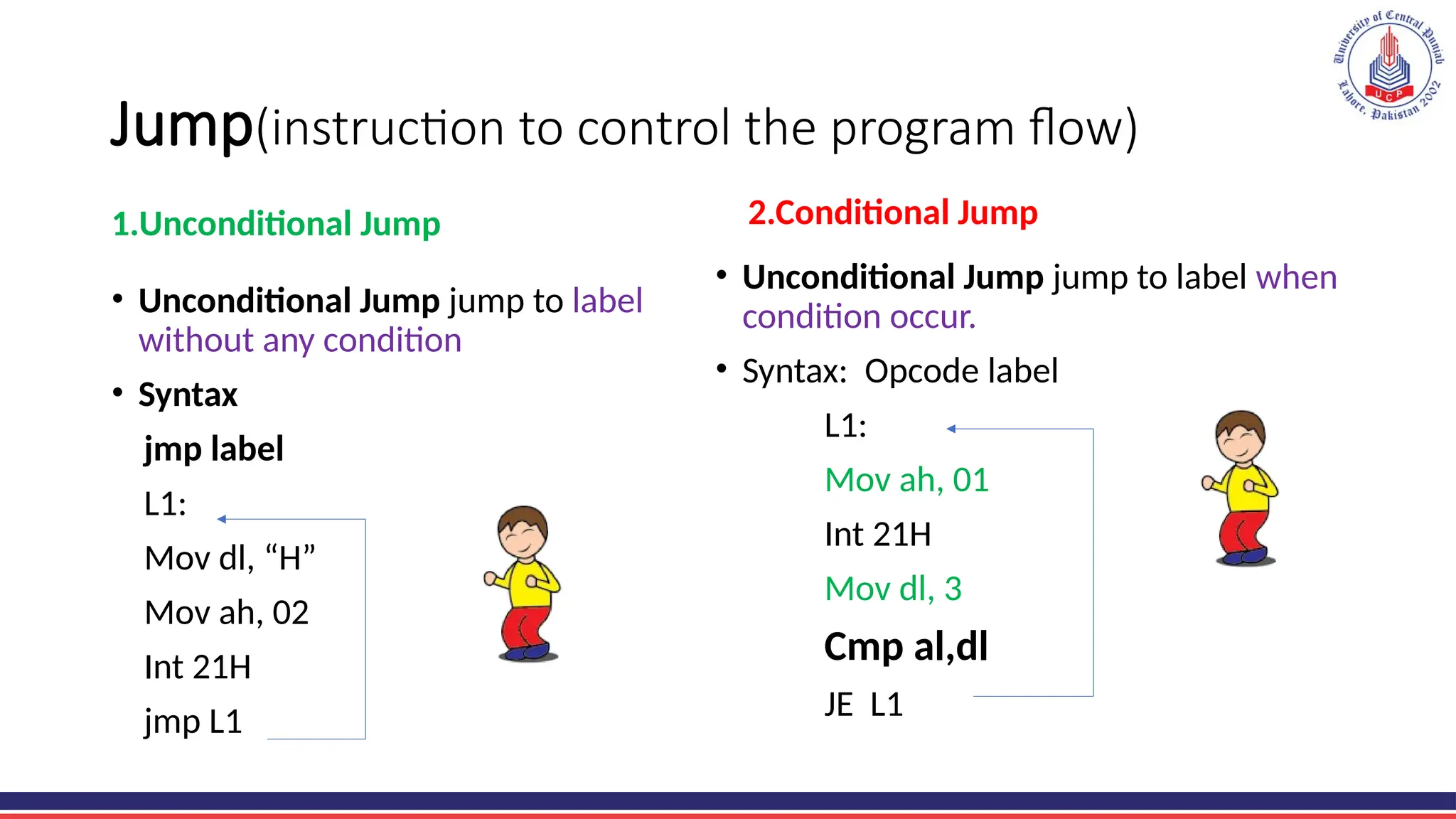 University of Central Punjab
UCP
Lahore, Pakistan 2002

Jump(instruction to control the program flow)

1.Unconditional Jump

• Unconditional Jump jump to label without any condition

• Syntax

jmp label

L1:

Mov dl, “H”

Mov ah, 02

Int 21H

jmp L1

2.Conditional Jump

• Unconditional Jump jump to label when condition occur.

• Syntax: Opcode label

L1:

Mov ah, 01

Int 21H

Mov dl, 3

Cmp al,dl

JE L1